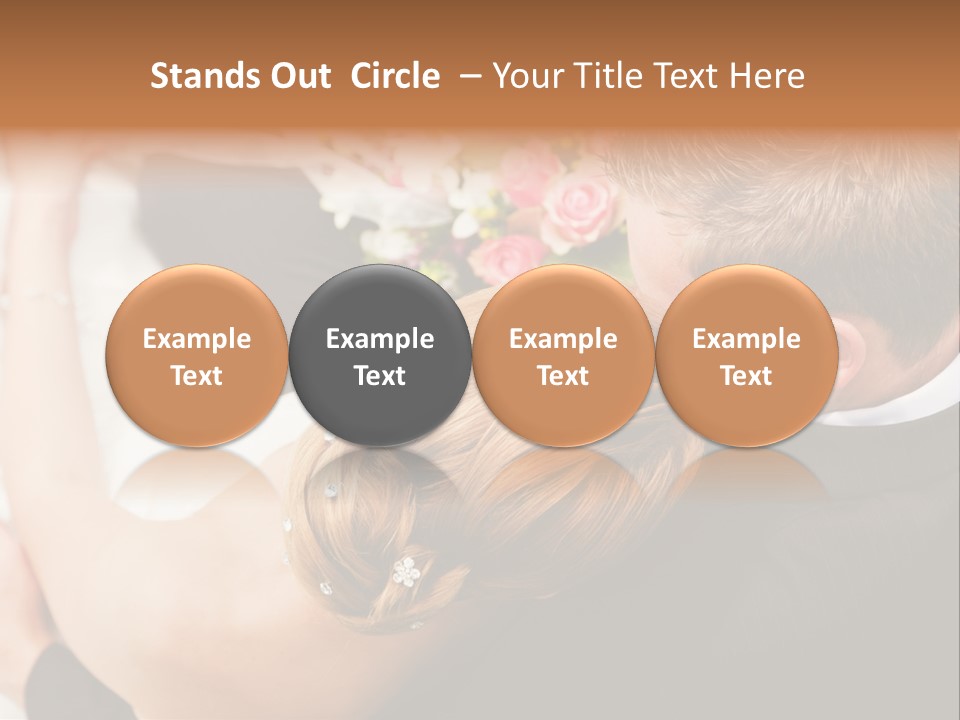 Stands Out Circle – Your Title Text Here

Example Text

Example Text

Example Text

Example Text